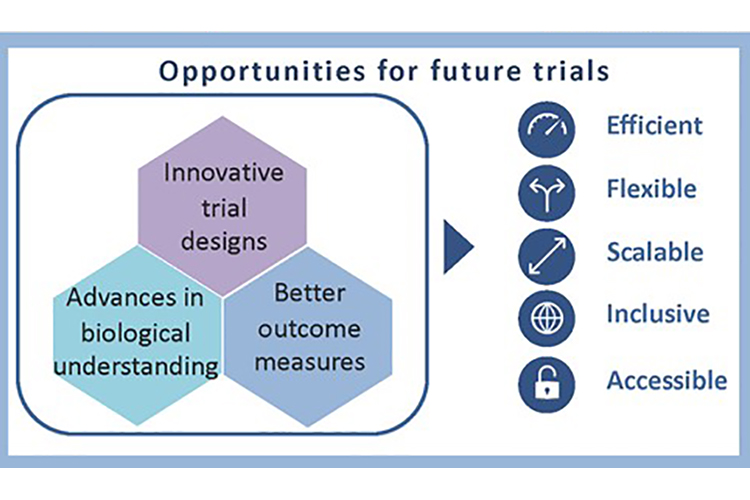 Opportunities for future trials

Innovative trial designs

Advances in biological understanding

Better outcome measures

Efficient

Flexible

Scalable

Inclusive

Accessible